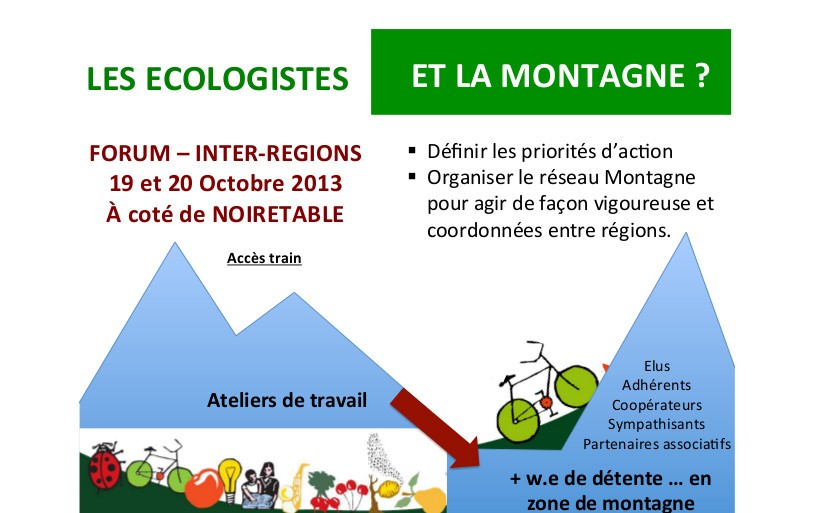 LES ECOLOGISTES

ET LA MONTAGNE ?

FORUM – INTER-REGIONS
19 et 20 Octobre 2013
À coté de NOIRETABLE

Accès train

▪ Définir les priorités d'action
▪ Organiser le réseau Montagne pour agir de façon vigoureuse et coordonnées entre régions.

Ateliers de travail

Elus
Adhérents
Coopérateurs
Sympathisants
Partenaires associatifs

+ w.e de détente … en zone de montagne